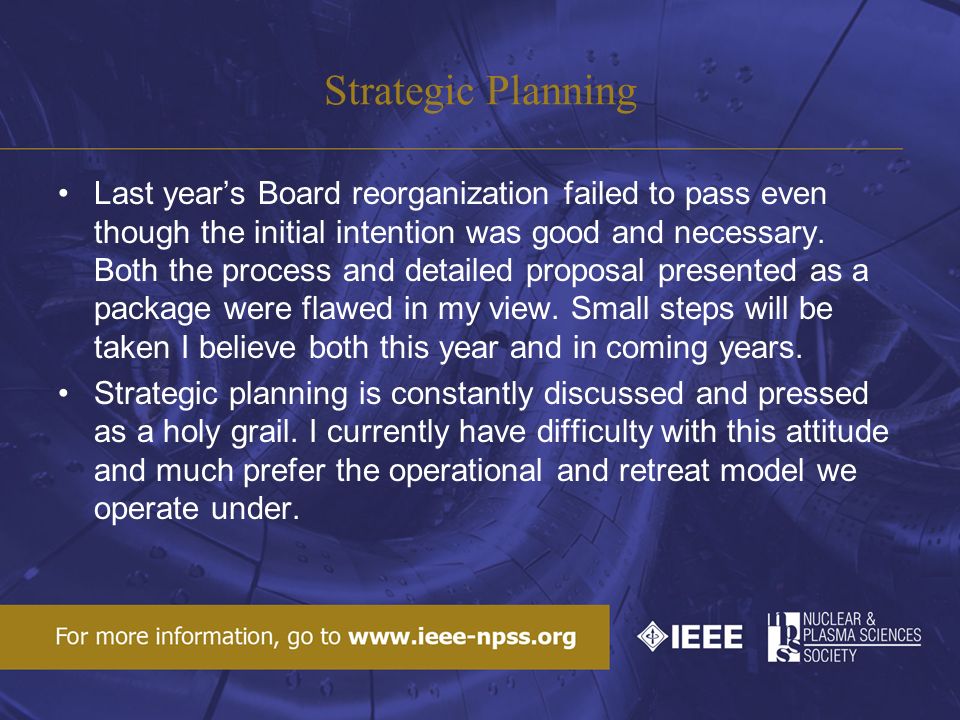 Strategic Planning

• Last year's Board reorganization failed to pass even though the initial intention was good and necessary. Both the process and detailed proposal presented as a package were flawed in my view. Small steps will be taken I believe both this year and in coming years.
• Strategic planning is constantly discussed and pressed as a holy grail. I currently have difficulty with this attitude and much prefer the operational and retreat model we operate under.

For more information, go to www.ieee-npss.org

IEEE

NUCLEAR & PLASMA SCIENCES SOCIETY